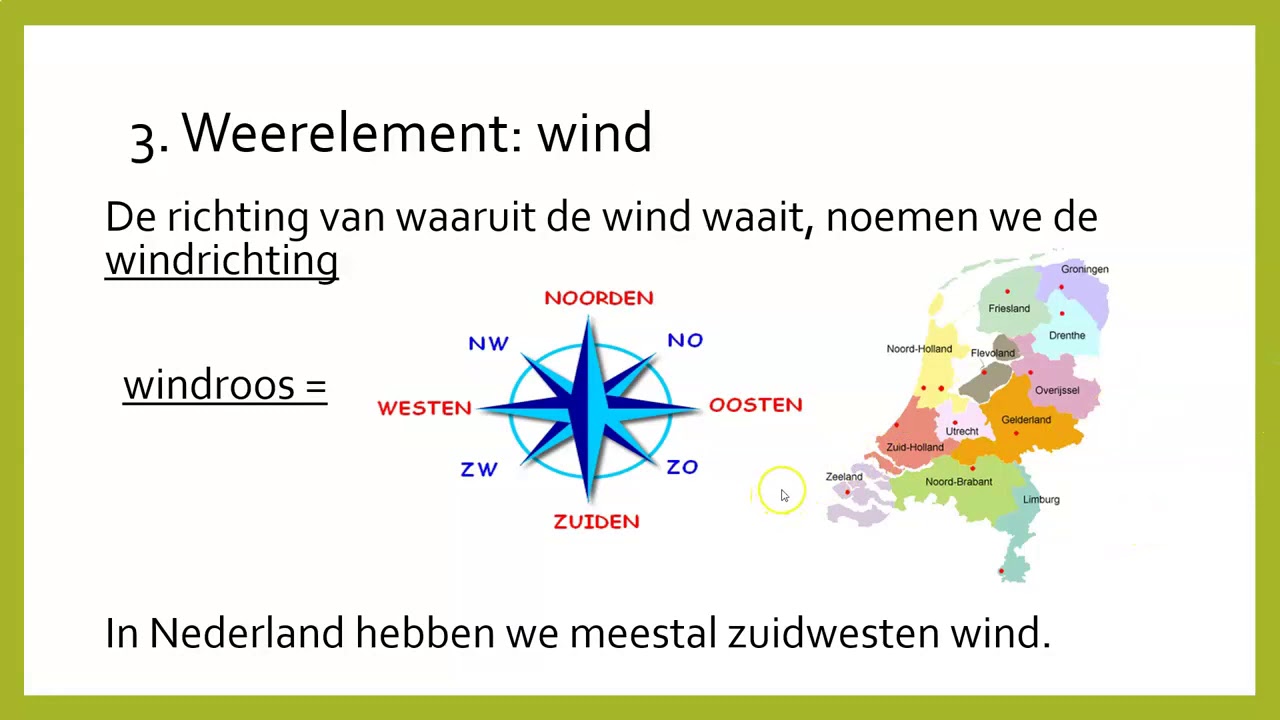 3. Weerelement: wind

De richting van waaruit de wind waait, noemen we de windrichting

windroos =

NOORDEN
NW
NO
WESTEN
OOSTEN
ZW
ZO
ZUIDEN

Groningen
Friesland
Drenthe
Noord-Holland
Flevoland
Overijssel
Gelderland
Utrecht
Zuid-Holland
Zeeland
Noord-Brabant
Limburg

In Nederland hebben we meestal zuidwesten wind.